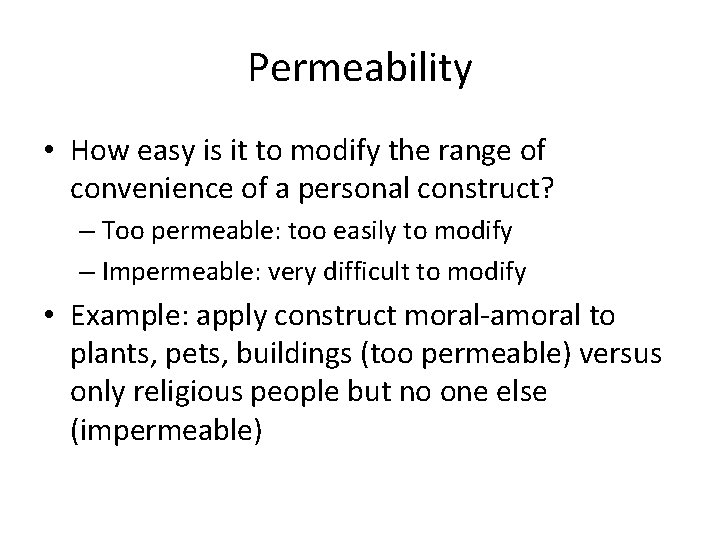 Permeability

• How easy is it to modify the range of convenience of a personal construct?

– Too permeable: too easily to modify

– Impermeable: very difficult to modify

• Example: apply construct moral-amoral to plants, pets, buildings (too permeable) versus only religious people but no one else (impermeable)